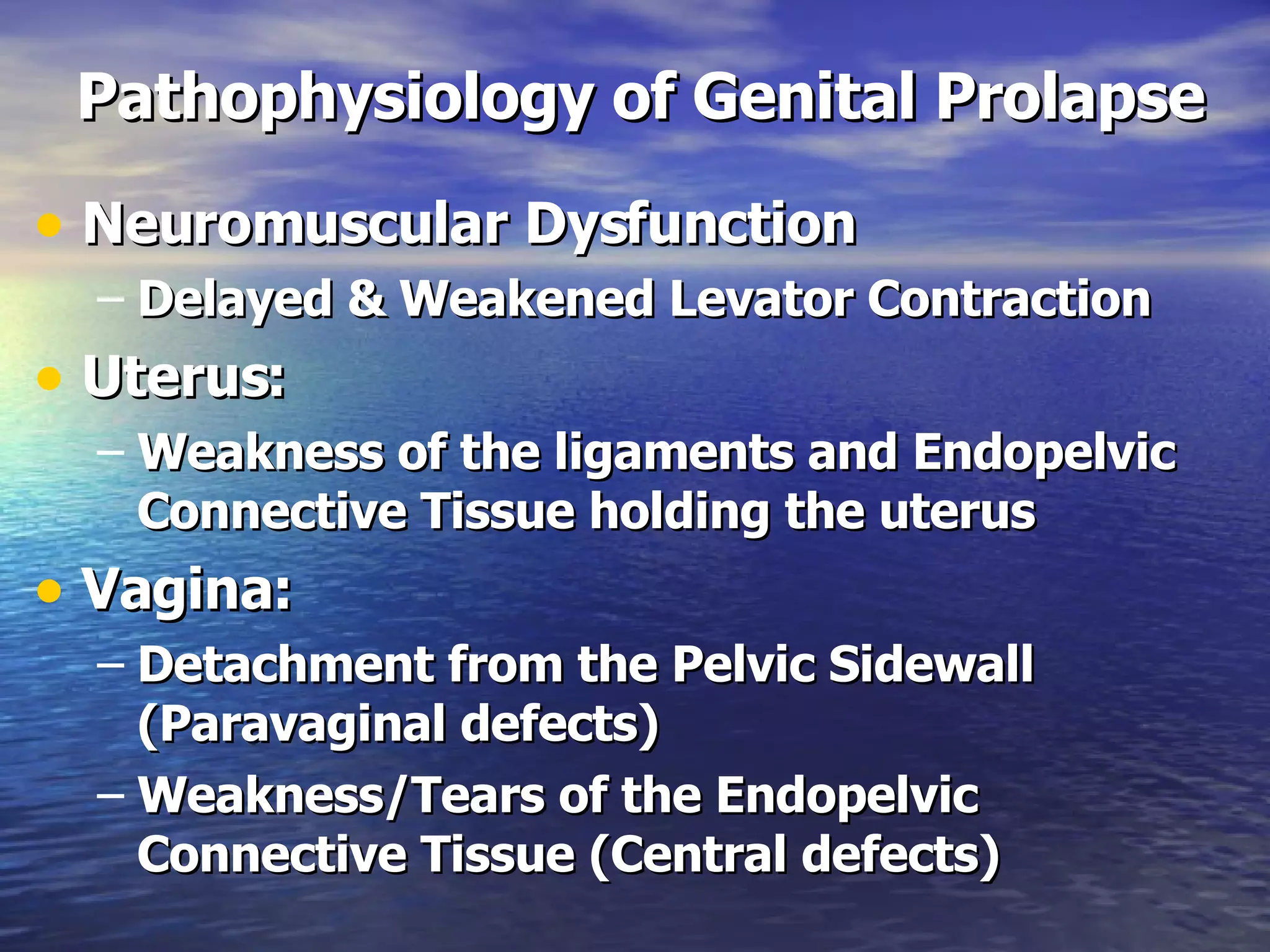 Pathophysiology of Genital Prolapse

• Neuromuscular Dysfunction
– Delayed & Weakened Levator Contraction

• Uterus:
– Weakness of the ligaments and Endopelvic Connective Tissue holding the uterus

• Vagina:
– Detachment from the Pelvic Sidewall (Paravaginal defects)
– Weakness/Tears of the Endopelvic Connective Tissue (Central defects)